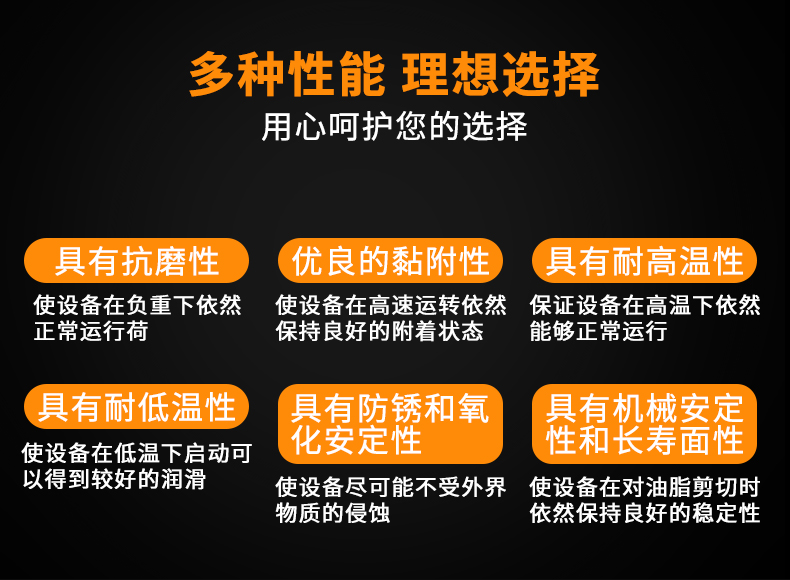 多种性能 理想选择
用心呵护您的选择

具有抗磨性
使设备在负重下依然正常运行荷

优良的黏附性
使设备在高速运转依然保持良好的附着状态

具有耐高温性
保证设备在高温下依然能够正常运行

具有耐低温性
使设备在低温下启动可以得到较好的润滑

具有防锈和氧化安定性
使设备尽可能不受外界物质的侵蚀

具有机械安定性和长寿面性
使设备在对油脂剪切时依然保持良好的稳定性